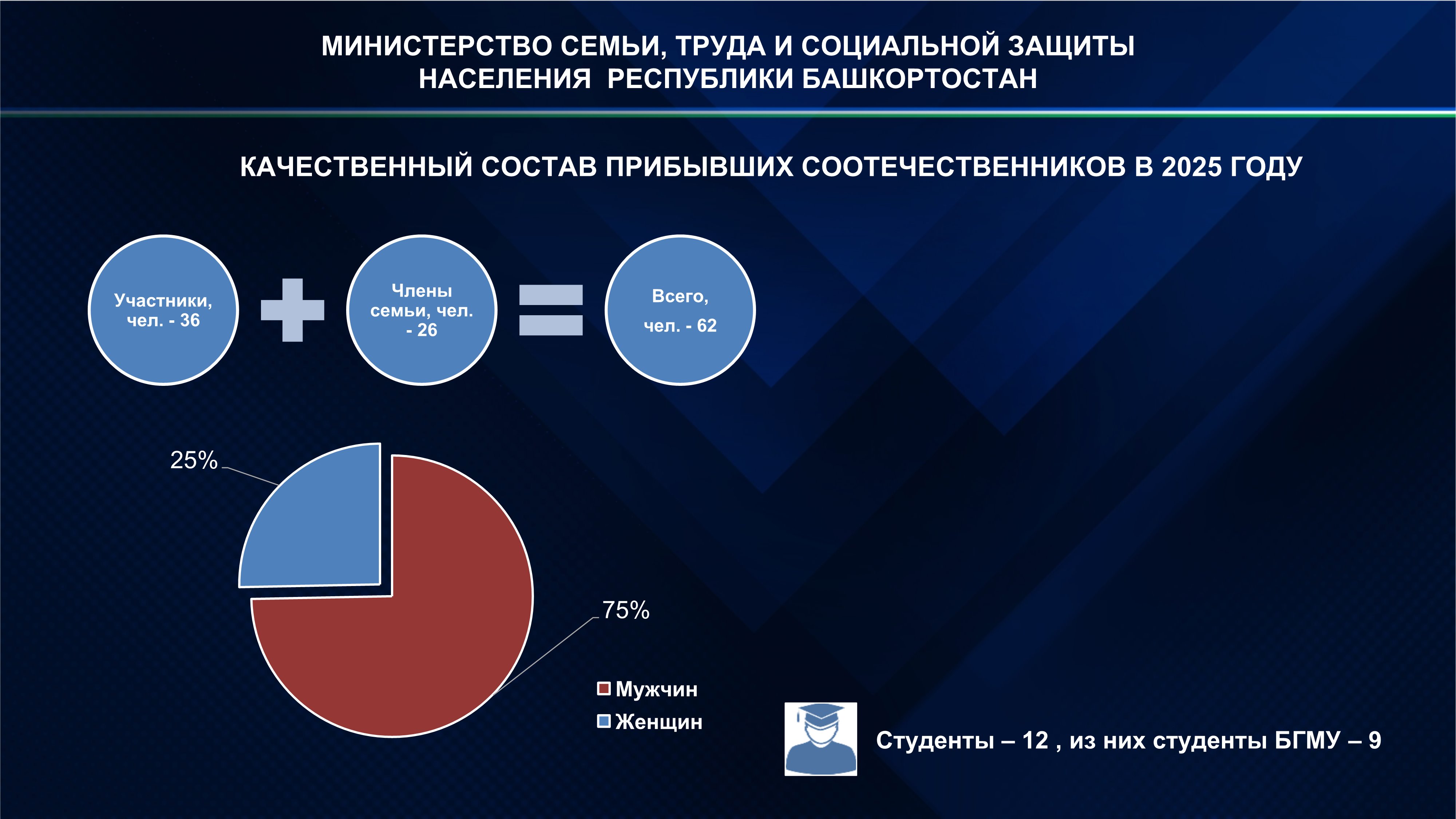 МИНИСТЕРСТВО СЕМЬИ, ТРУДА И СОЦИАЛЬНОЙ ЗАЩИТЫ НАСЕЛЕНИЯ РЕСПУБЛИКИ БАШКОРТОСТАН

КАЧЕСТВЕННЫЙ СОСТАВ ПРИБЫВШИХ СООТЕЧЕСТВЕННИКОВ В 2025 ГОДУ

Участники, чел. - 36

Члены семьи, чел. - 26

Всего, чел. - 62

25%

75%

Мужчин
Женщин

Студенты – 12 , из них студенты БГМУ – 9